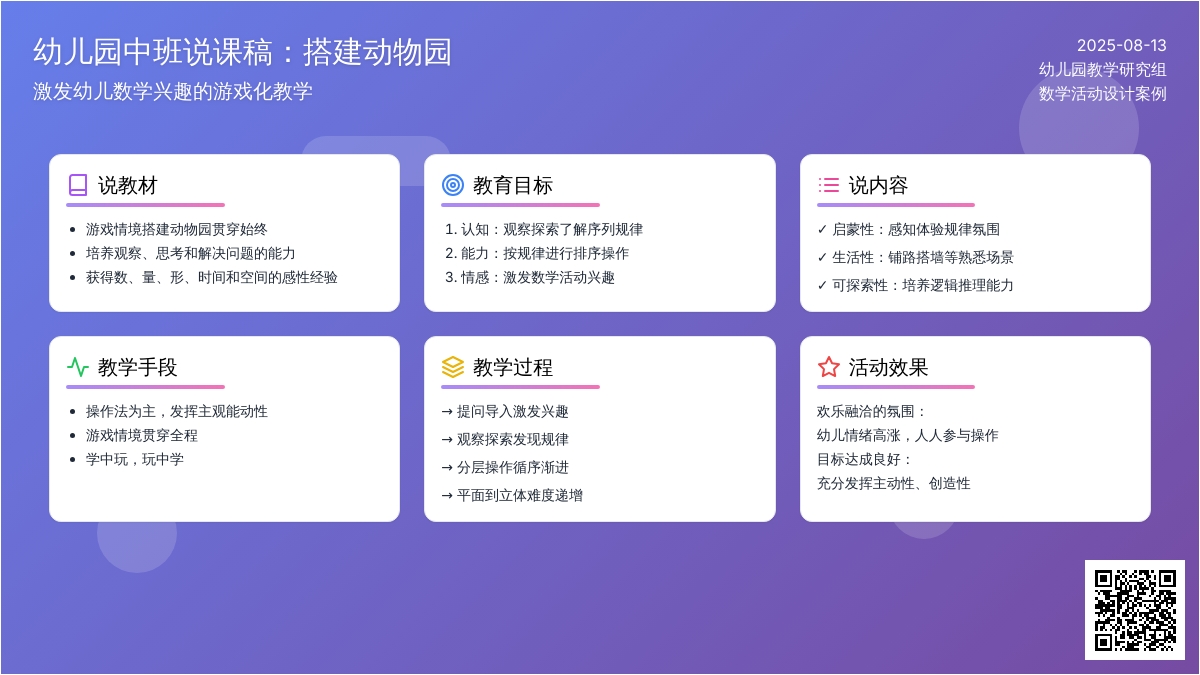 幼儿园中班说课稿：搭建动物园
激发幼儿数学兴趣的游戏化教学

2025-08-13
幼儿园教学研究组
数学活动设计案例

说教材
- 游戏情境搭建动物园贯穿始终
- 培养观察、思考和解决问题的能力
- 获得数、量、形、时间和空间的感性经验

教育目标
1. 认知：观察探索了解序列规律
2. 能力：按规律进行排序操作
3. 情感：激发数学活动兴趣

说内容
✓ 启蒙性：感知体验规律氛围
✓ 生活性：铺路搭墙等熟悉场景
✓ 可探索性：培养逻辑推理能力

教学手段
- 操作法为主，发挥主观能动性
- 游戏情境贯穿全程
- 学中玩，玩中学

教学过程
→ 提问导入激发兴趣
→ 观察探索发现规律
→ 分层操作循序渐进
→ 平面到立体难度递增

活动效果
欢乐融洽的氛围：
幼儿情绪高涨，人人参与操作
目标达成良好：
充分发挥主动性、创造性